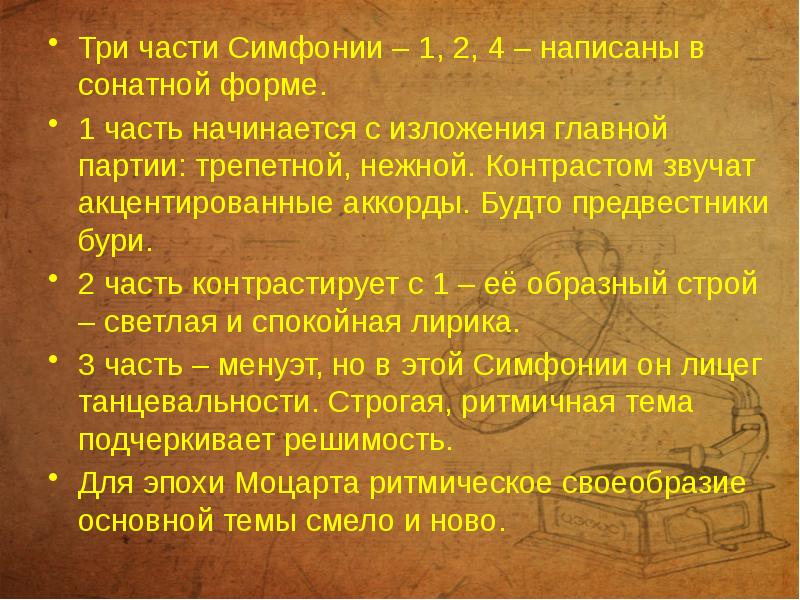 • Три части Симфонии – 1, 2, 4 – написаны в сонатной форме.

• 1 часть начинается с изложения главной партии: трепетной, нежной. Контрастом звучат акцентированные аккорды. Будто предвестники бури.

• 2 часть контрастирует с 1 – её образный строй – светлая и спокойная лирика.

• 3 часть – менуэт, но в этой Симфонии он лицег танцевальности. Строгая, ритмичная тема подчеркивает решимость.

• Для эпохи Моцарта ритмическое своеобразие основной темы смело и ново.